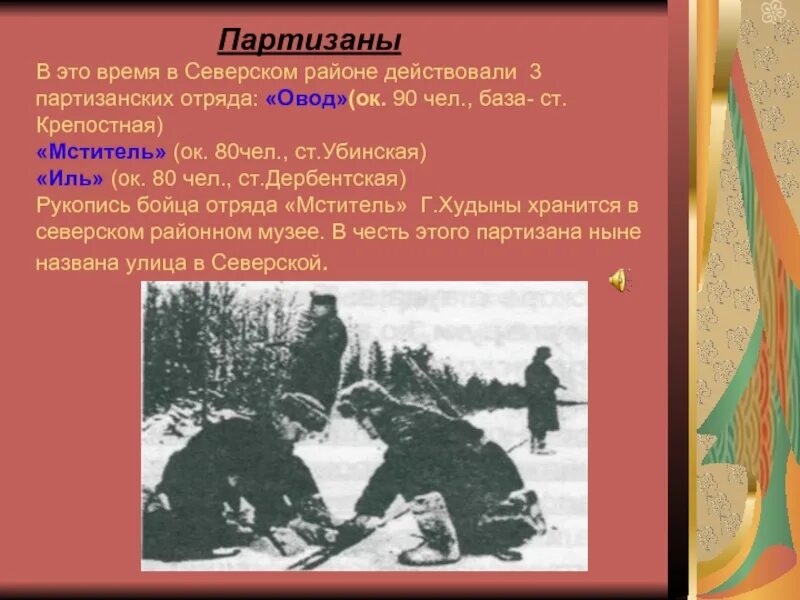 Партизаны

В это время в Северском районе действовали 3 партизанских отряда: «Овод»(ок. 90 чел., база- ст. Крепостная)
«Мститель» (ок. 80чел., ст.Убинская)
«Иль» (ок. 80 чел., ст.Дербентская)
Рукопись бойца отряда «Мститель» Г.Худыны хранится в северском районном музее. В честь этого партизана ныне названа улица в Северской.